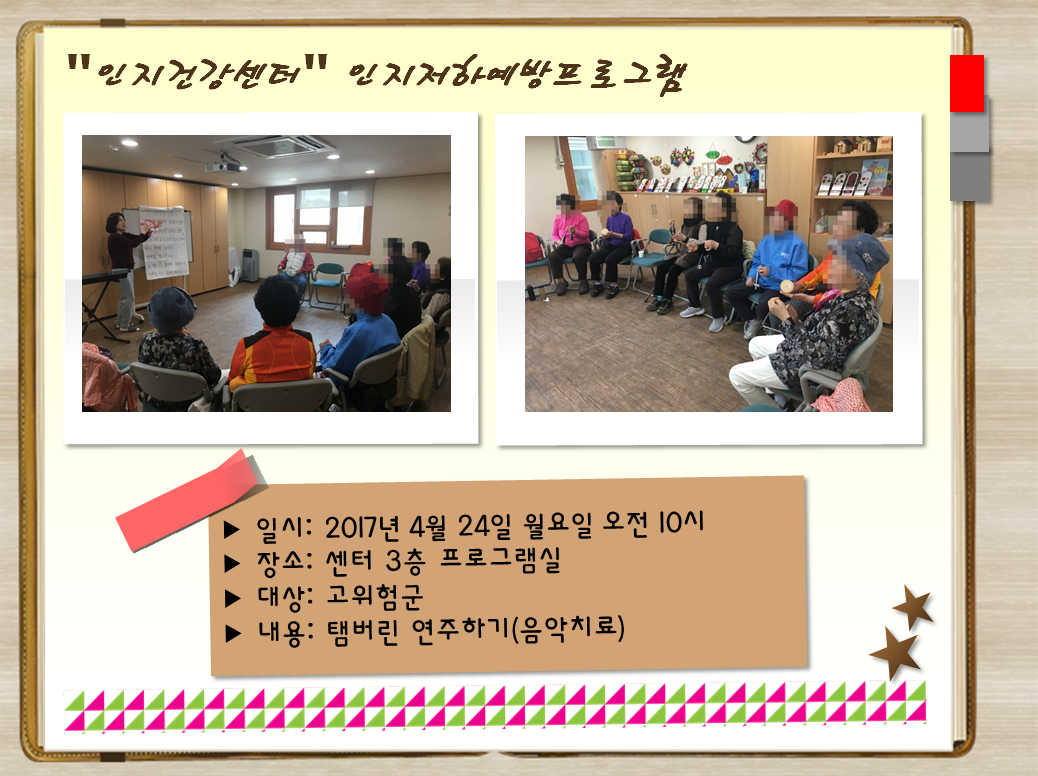 "인지건강센터" 인지저하예방프로그램

▶ 일시: 2017년 4월 24일 월요일 오전 10시
▶ 장소: 센터 3층 프로그램실
▶ 대상: 고위험군
▶ 내용: 탬버린 연주하기(음악치료)